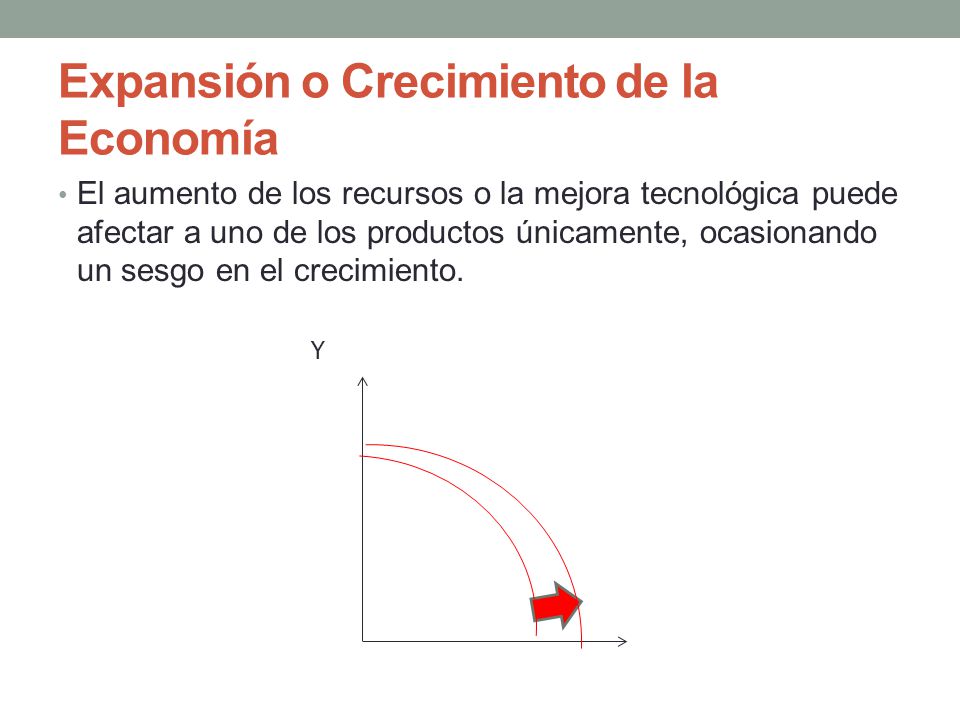 Expansión o Crecimiento de la Economía

• El aumento de los recursos o la mejora tecnológica puede afectar a uno de los productos únicamente, ocasionando un sesgo en el crecimiento.

Y